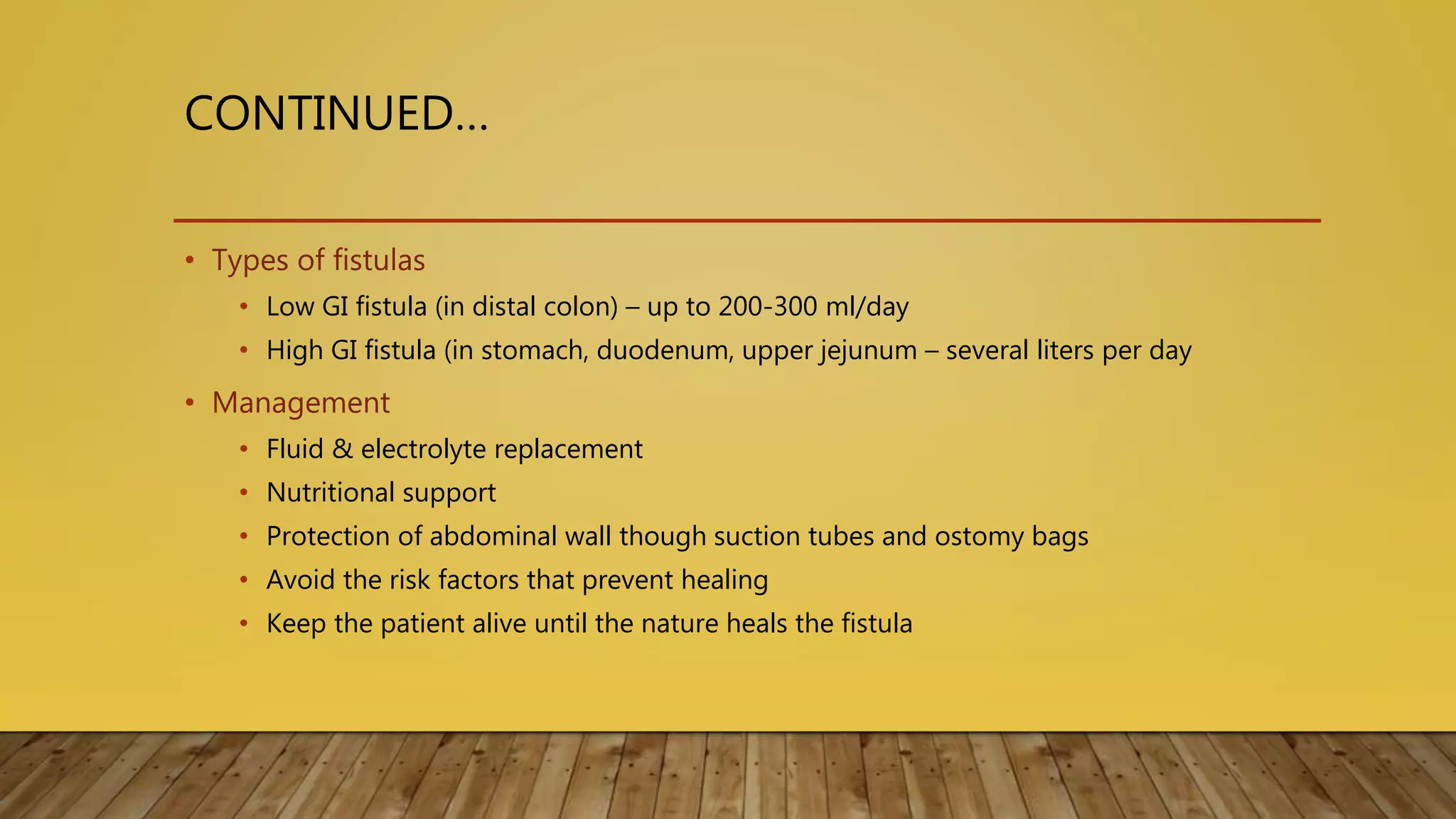 CONTINUED…

• Types of fistulas
  • Low GI fistula (in distal colon) – up to 200-300 ml/day
  • High GI fistula (in stomach, duodenum, upper jejunum – several liters per day
• Management
  • Fluid & electrolyte replacement
  • Nutritional support
  • Protection of abdominal wall though suction tubes and ostomy bags
  • Avoid the risk factors that prevent healing
  • Keep the patient alive until the nature heals the fistula